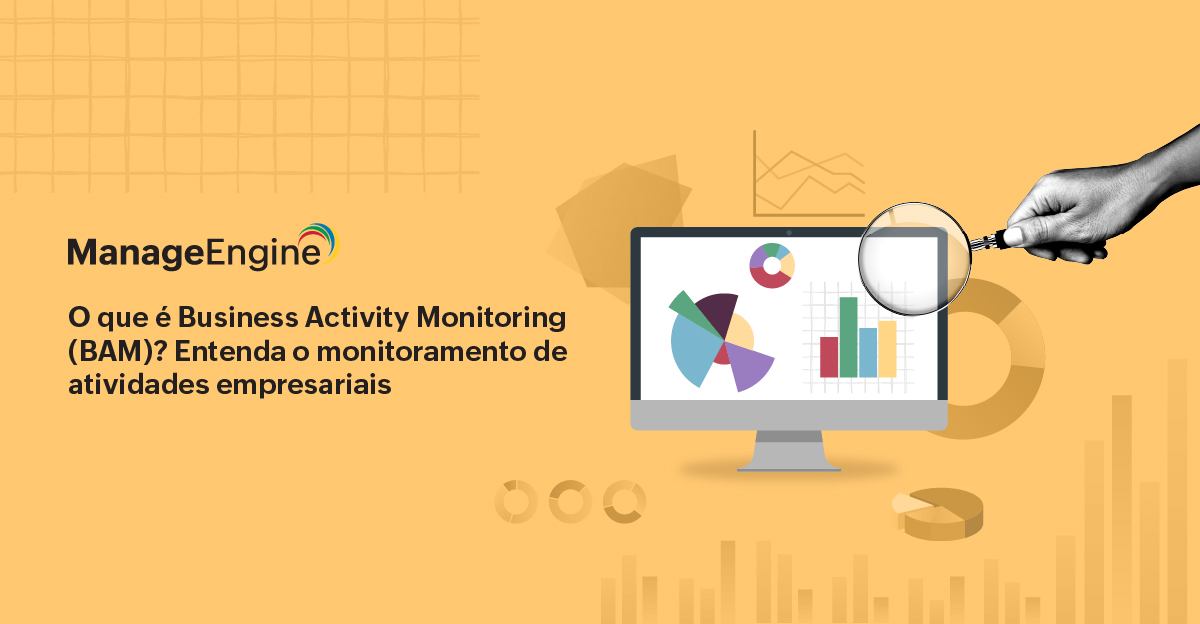 ManageEngine

O que é Business Activity Monitoring (BAM)? Entenda o monitoramento de atividades empresariais